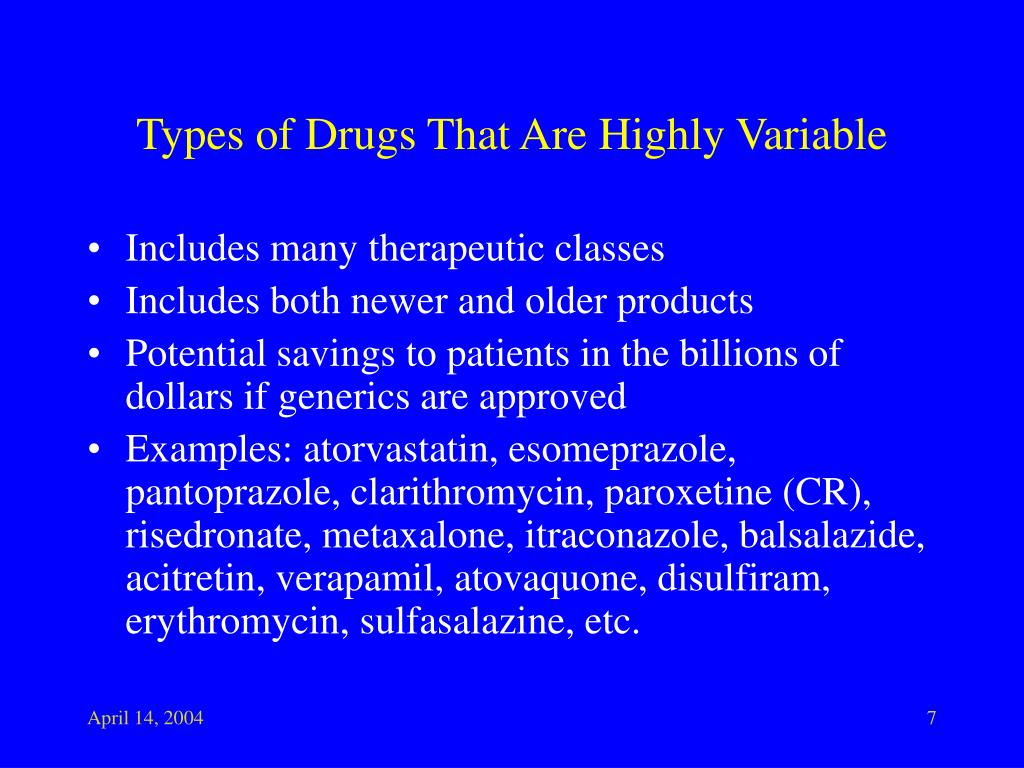 Types of Drugs That Are Highly Variable

• Includes many therapeutic classes
• Includes both newer and older products
• Potential savings to patients in the billions of dollars if generics are approved
• Examples: atorvastatin, esomeprazole, pantoprazole, clarithromycin, paroxetine (CR), risedronate, metaxalone, itraconazole, balsalazide, acitretin, verapamil, atovaquone, disulfiram, erythromycin, sulfasalazine, etc.

April 14, 2004

7